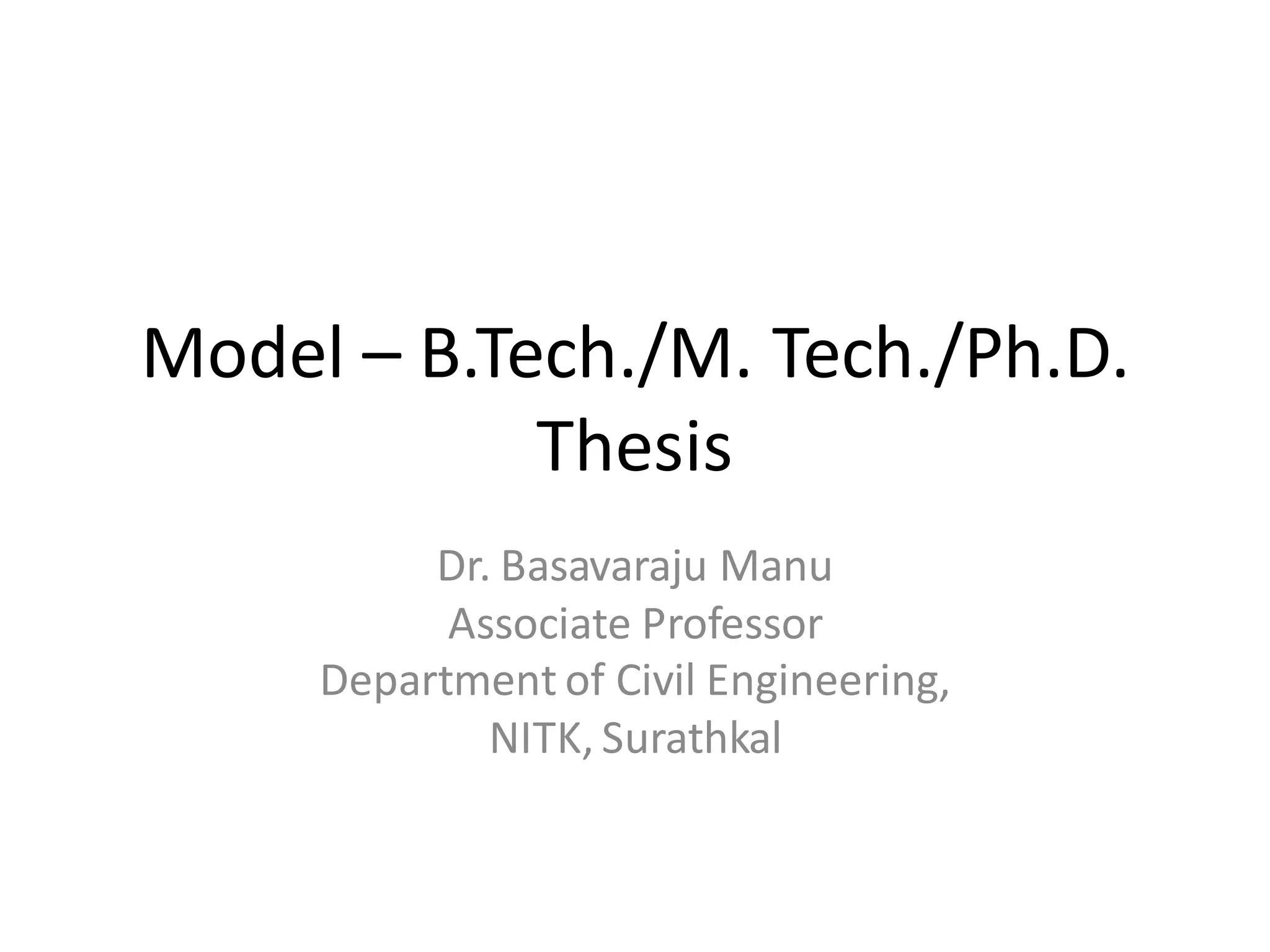 Model – B.Tech./M. Tech./Ph.D. Thesis

Dr. Basavaraju Manu
Associate Professor
Department of Civil Engineering,
NITK, Surathkal